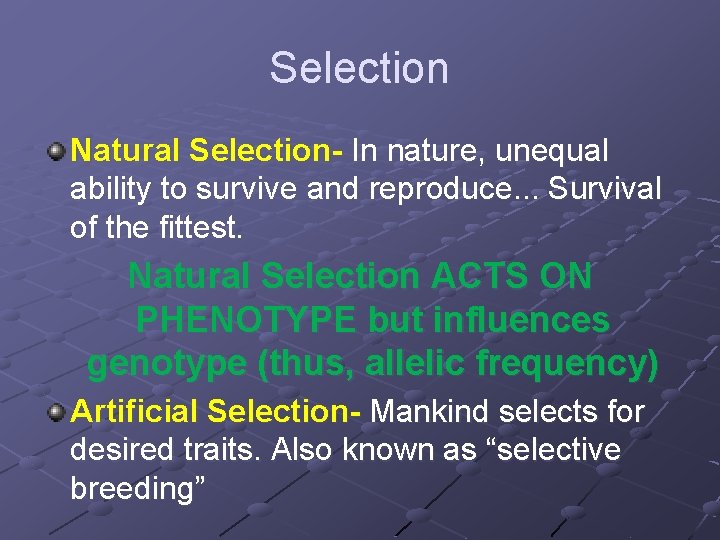 Selection

Natural Selection- In nature, unequal ability to survive and reproduce... Survival of the fittest.

Natural Selection ACTS ON PHENOTYPE but influences genotype (thus, allelic frequency)

Artificial Selection- Mankind selects for desired traits. Also known as “selective breeding”